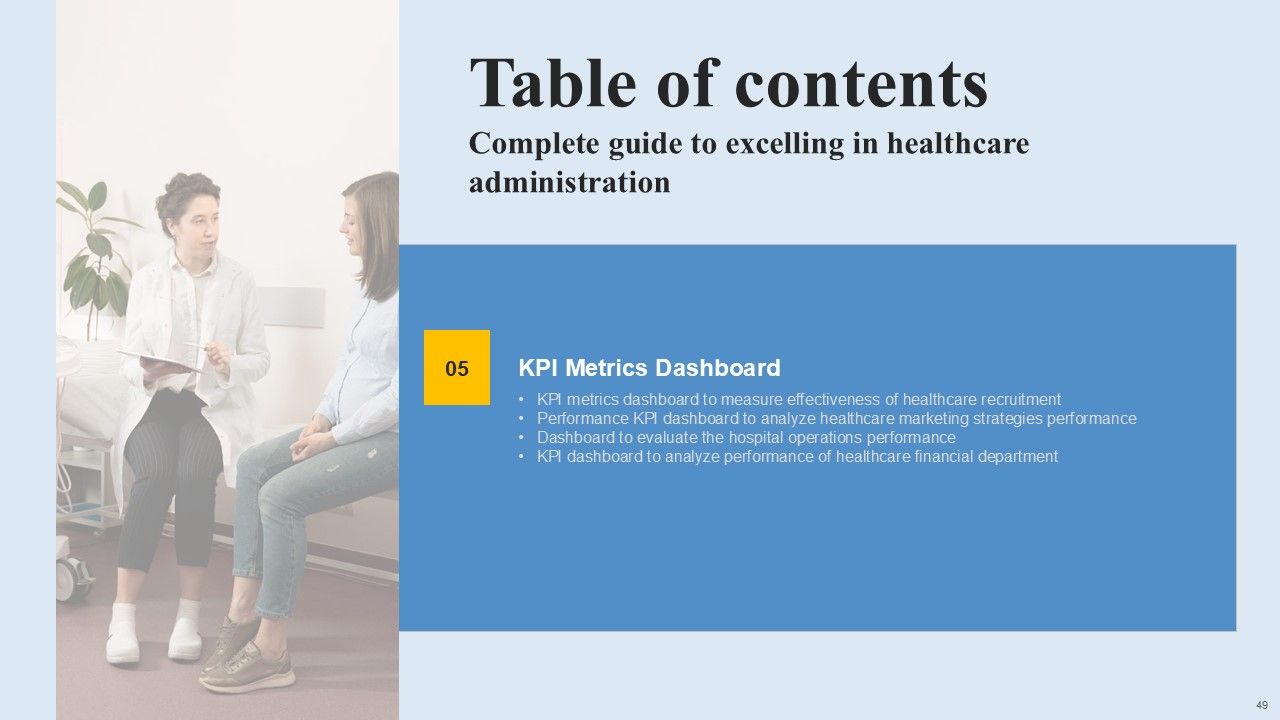 Table of contents
Complete guide to excelling in healthcare administration

05

KPI Metrics Dashboard

• KPI metrics dashboard to measure effectiveness of healthcare recruitment
• Performance KPI dashboard to analyze healthcare marketing strategies performance
• Dashboard to evaluate the hospital operations performance
• KPI dashboard to analyze performance of healthcare financial department

49